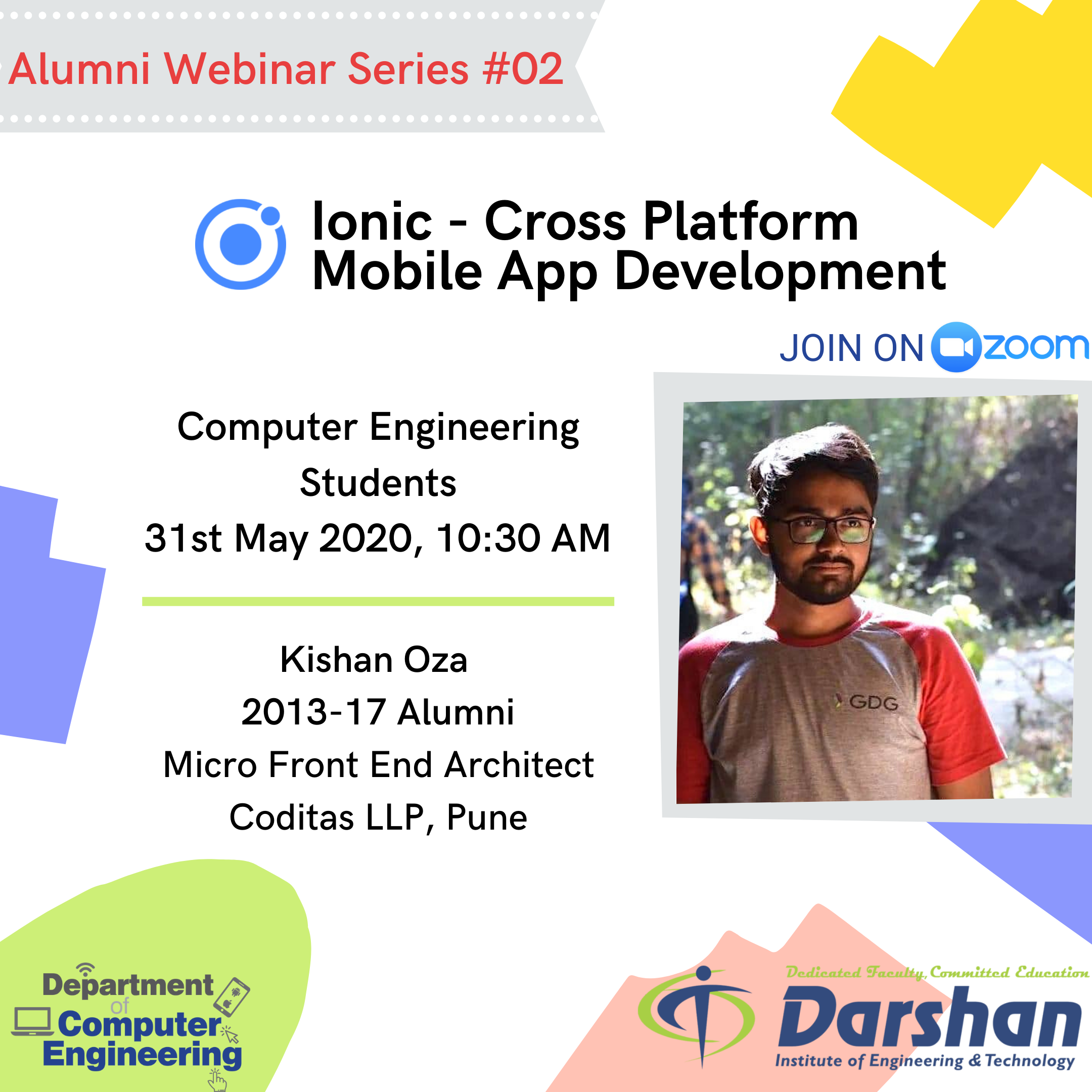 Alumni Webinar Series #02

Ionic - Cross Platform Mobile App Development

JOIN ON zoom

Computer Engineering Students
31st May 2020, 10:30 AM

Kishan Oza
2013-17 Alumni
Micro Front End Architect
Coditas LLP, Pune

GDG

Department of Computer Engineering

Dedicated Faculty, Committed Education
Darshan
Institute of Engineering & Technology